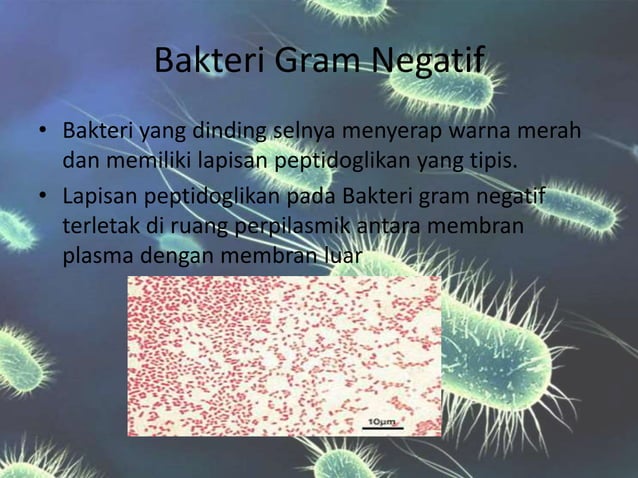 Bakteri Gram Negatif

• Bakteri yang dinding selnya menyerap warna merah dan memiliki lapisan peptidoglikan yang tipis.

• Lapisan peptidoglikan pada Bakteri gram negatif terletak di ruang perpilasmik antara membran plasma dengan membran luar

10μm